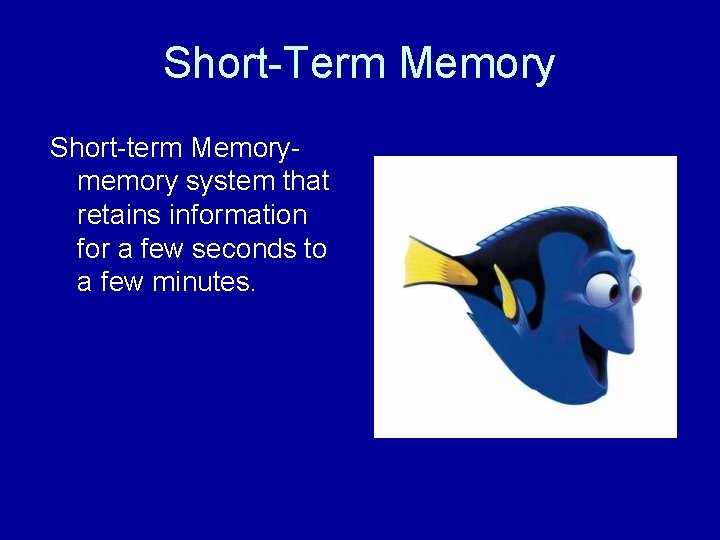 Short-Term Memory

Short-term Memory- memory system that retains information for a few seconds to a few minutes.